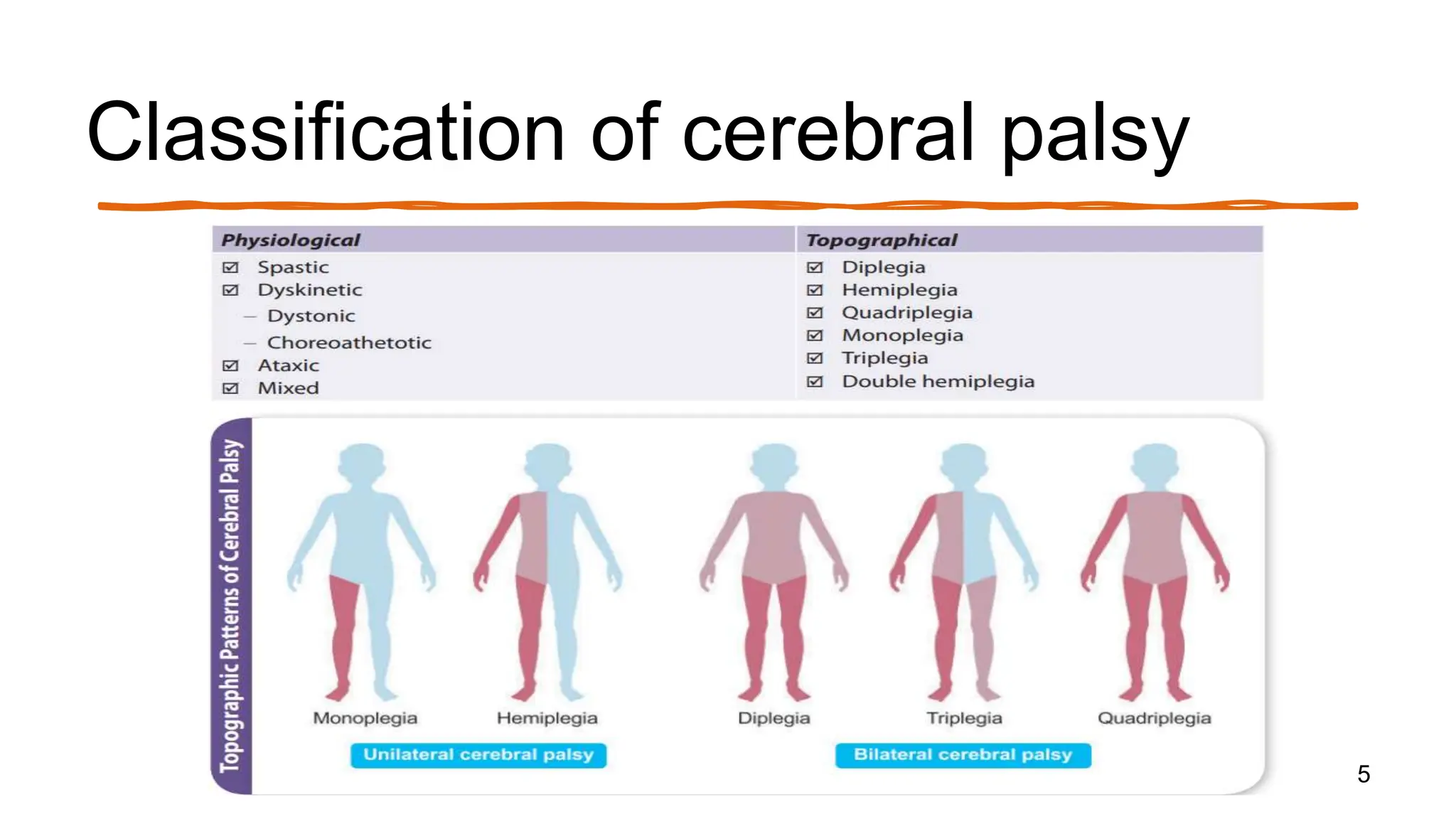 Classification of cerebral palsy

| Physiological | Topographical |
|---|---|
| ☑ Spastic | ☑ Diplegia |
| ☑ Dyskinetic | ☑ Hemiplegia |
| – Dystonic | ☑ Quadriplegia |
| – Choreoathetotic | ☑ Monoplegia |
| ☑ Ataxic | ☑ Triplegia |
| ☑ Mixed | ☑ Double hemiplegia |

Topographic Patterns of Cerebral Palsy

Monoplegia Hemiplegia Diplegia Triplegia Quadriplegia

Unilateral cerebral palsy

Bilateral cerebral palsy

5